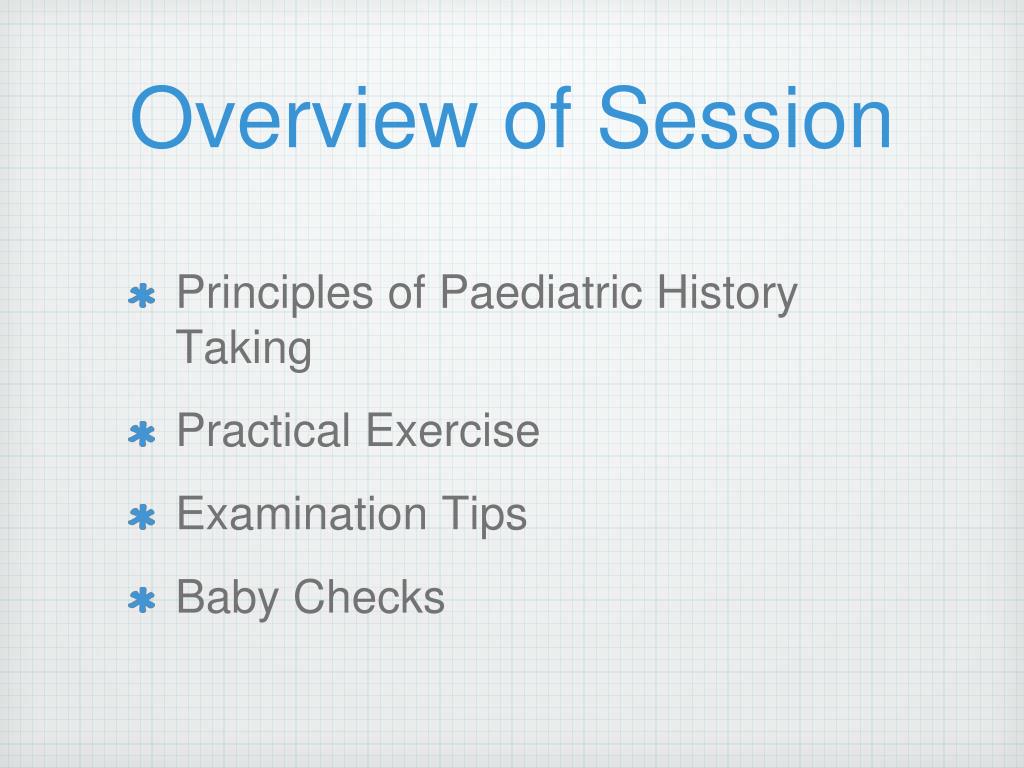 Overview of Session

* Principles of Paediatric History Taking
* Practical Exercise
* Examination Tips
* Baby Checks